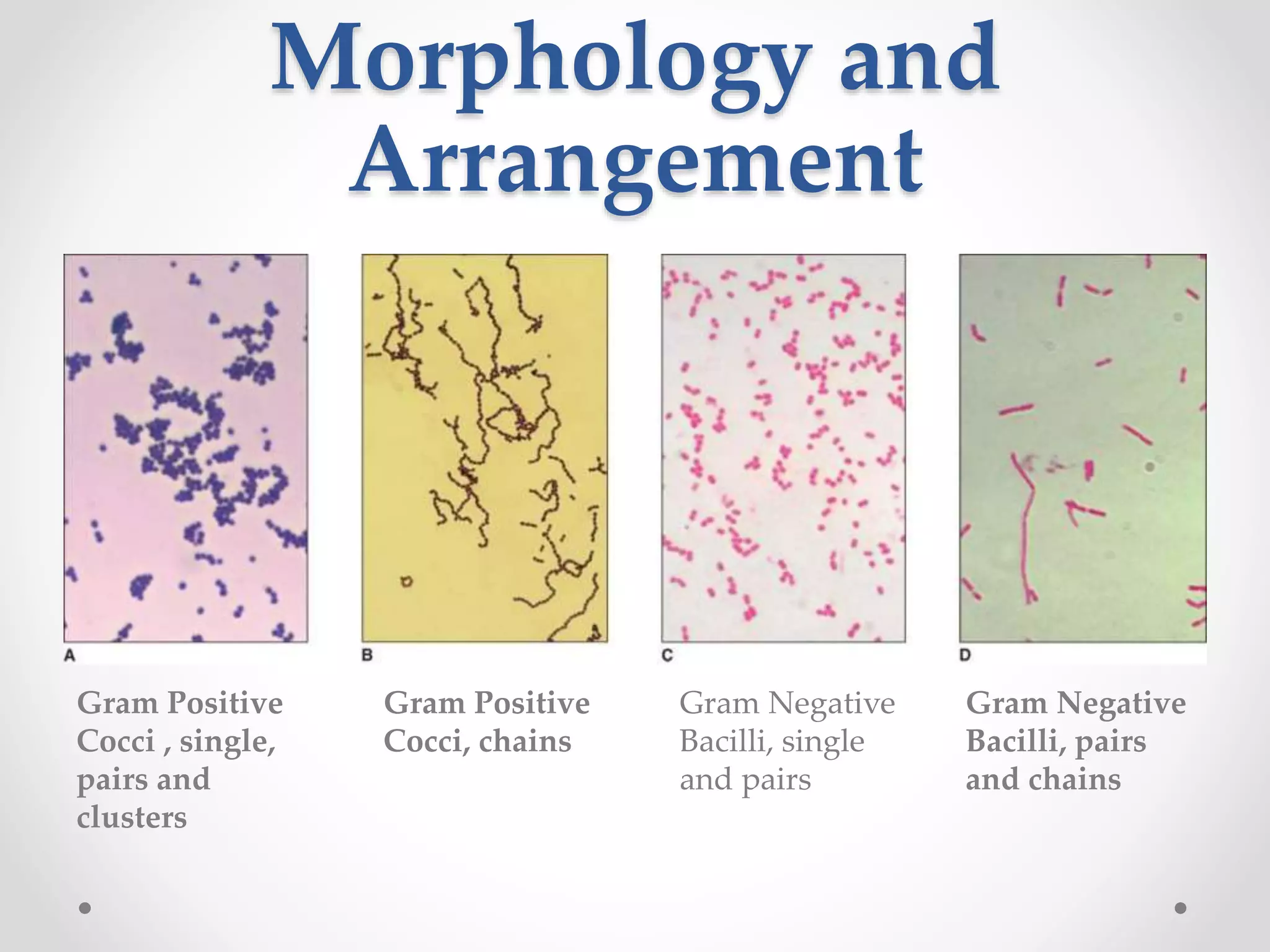 Morphology and Arrangement

A

B

C

D

Gram Positive Cocci , single, pairs and clusters

Gram Positive Cocci, chains

Gram Negative Bacilli, single and pairs

Gram Negative Bacilli, pairs and chains